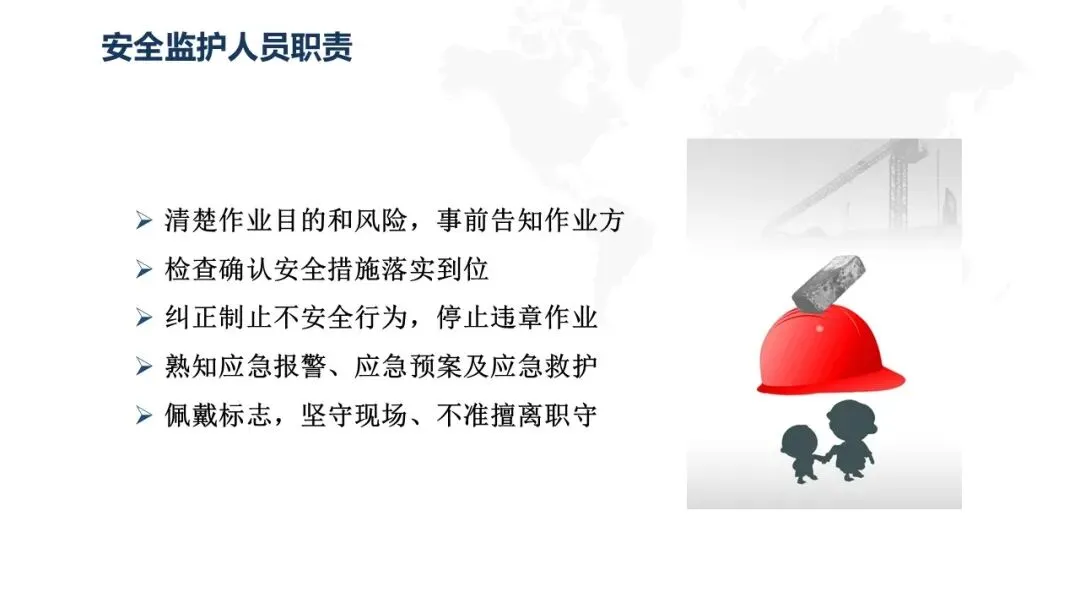 安全监护人员职责

➢ 清楚作业目的和风险，事前告知作业方
➢ 检查确认安全措施落实到位
➢ 纠正制止不安全行为，停止违章作业
➢ 熟知应急报警、应急预案及应急救护
➢ 佩戴标志，坚守现场、不准擅离职守